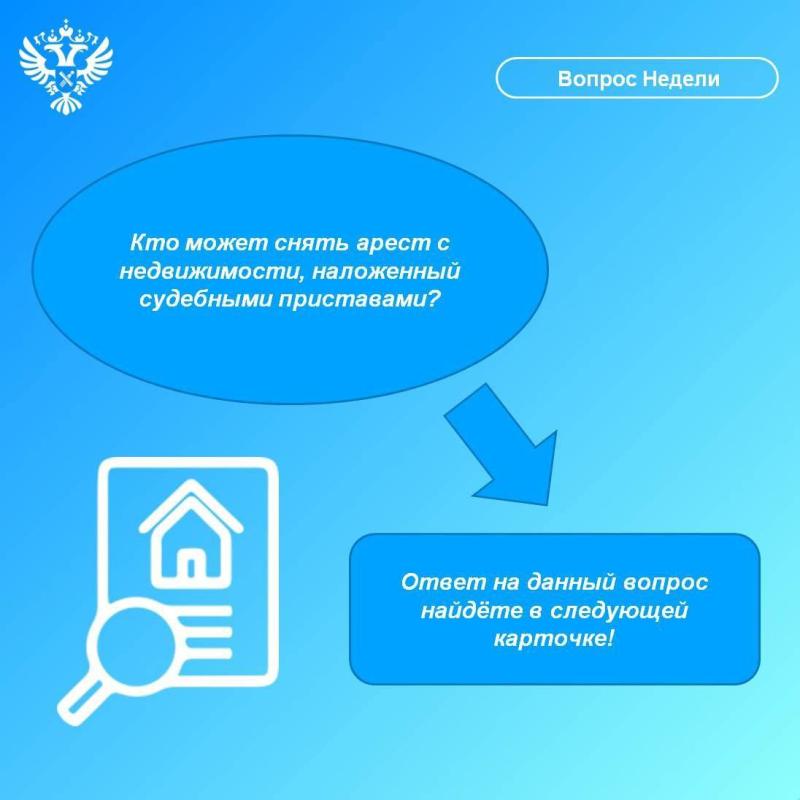 Вопрос Недели

Кто может снять арест с недвижимости, наложенный судебными приставами?

Ответ на данный вопрос найдёте в следующей карточке!